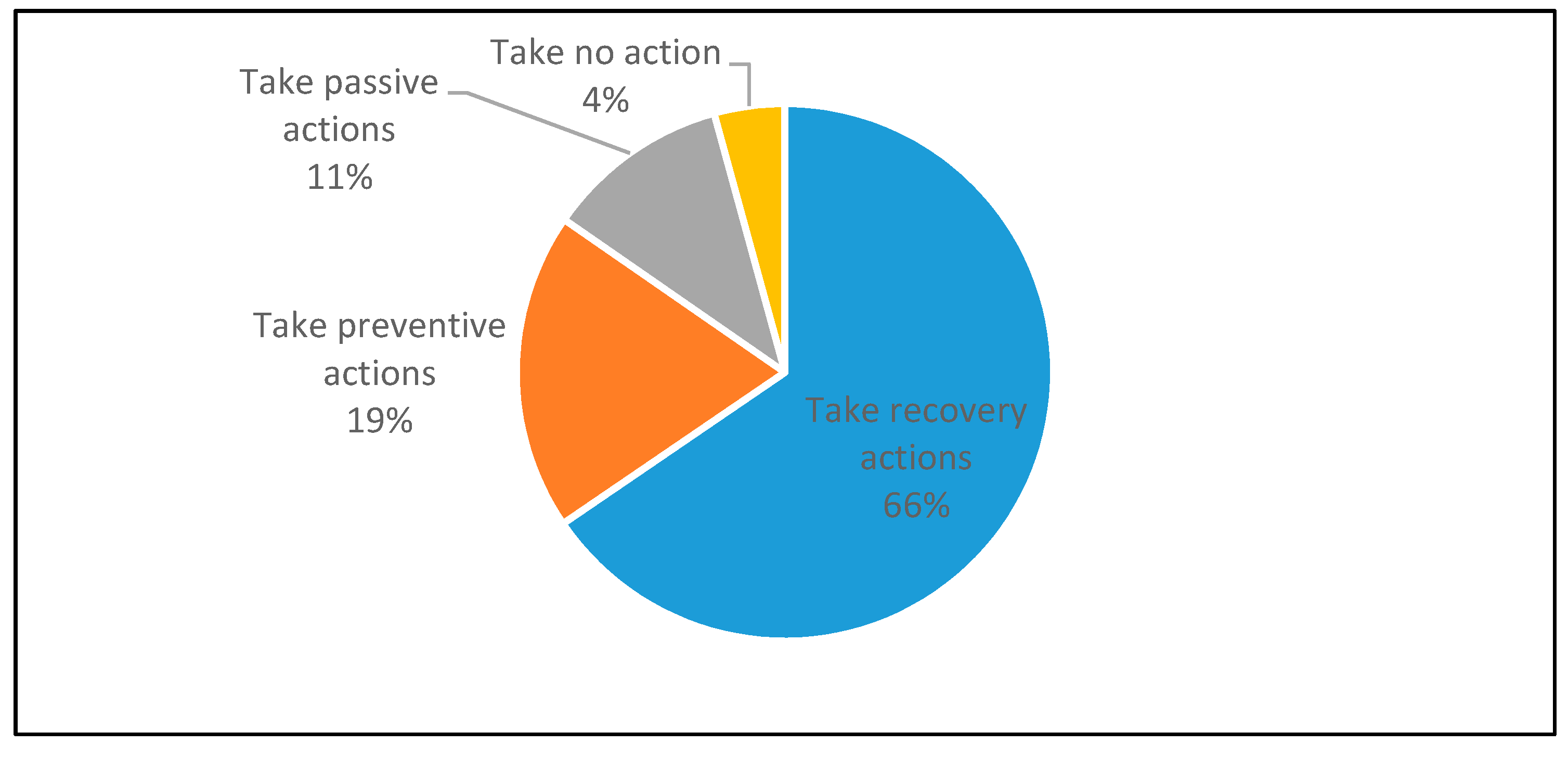 Take no action
4%

Take passive actions
11%

Take preventive actions
19%

Take recovery actions
66%